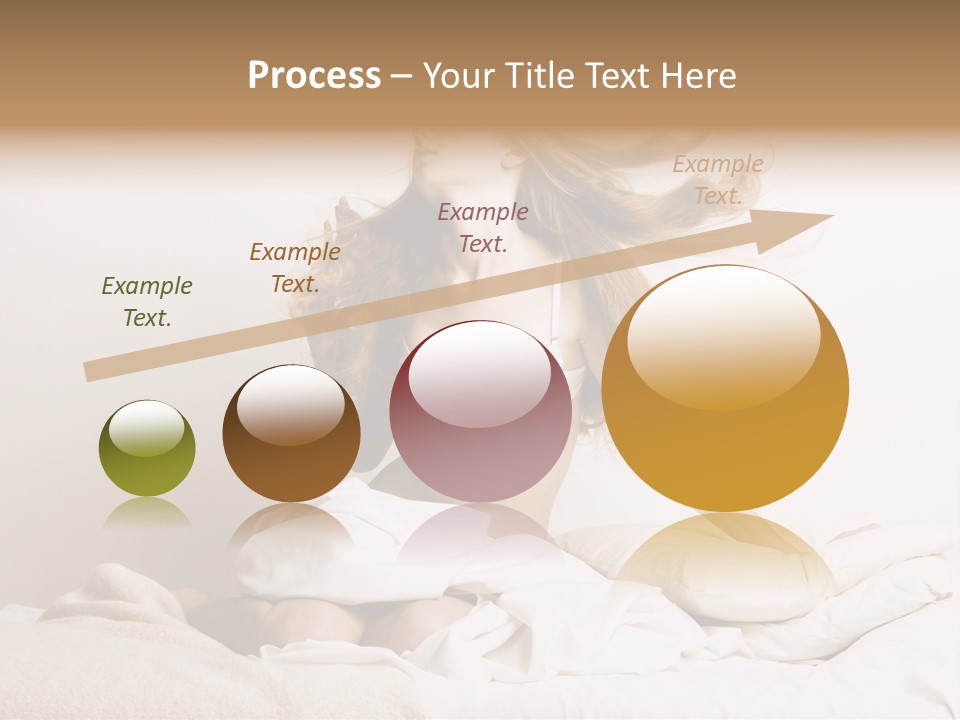 Process – Your Title Text Here

Example Text.

Example Text.

Example Text.

Example Text.